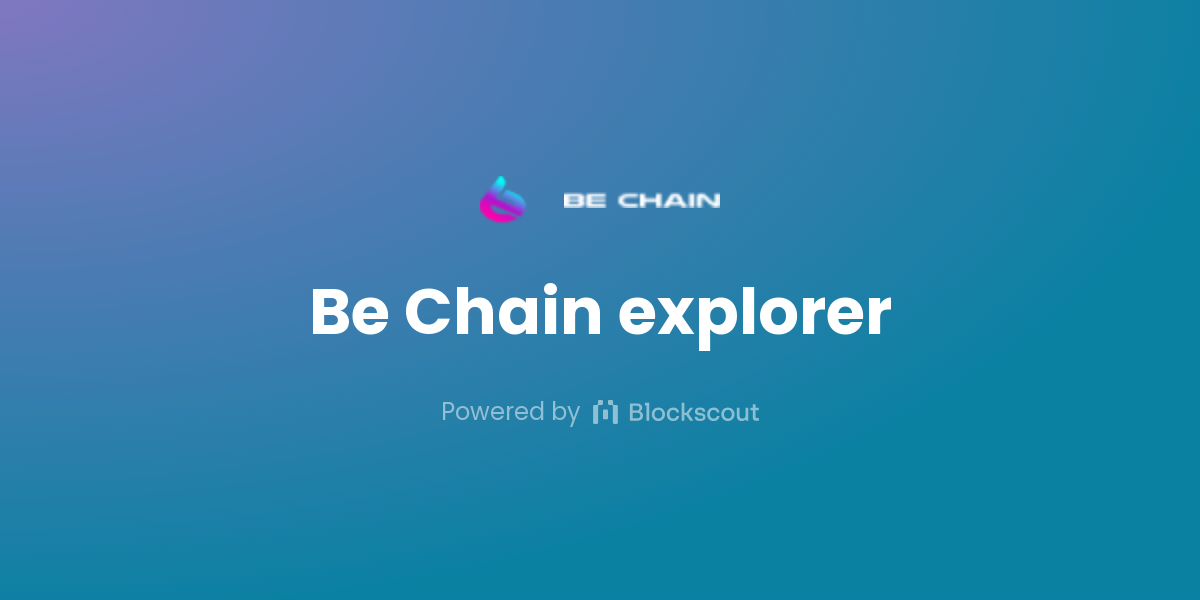 BE CHAIN

Be Chain explorer

Powered by Blockscout